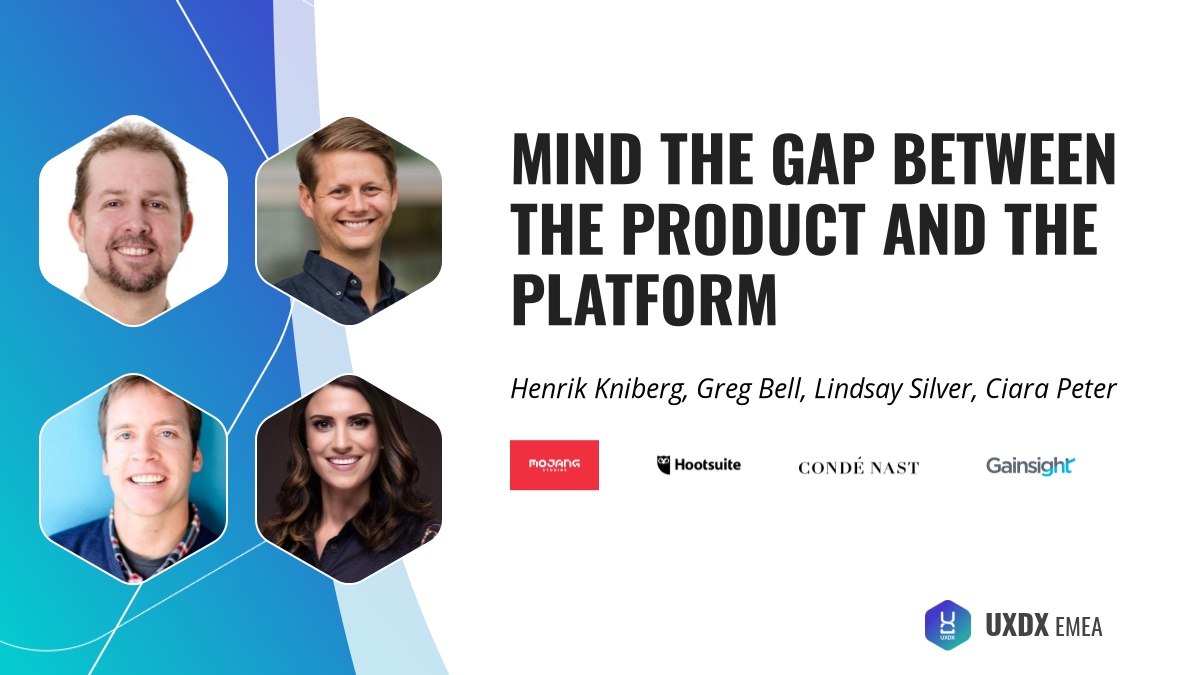 MIND THE GAP BETWEEN THE PRODUCT AND THE PLATFORM

Henrik Kniberg, Greg Bell, Lindsay Silver, Ciara Peter

MOJANG STUDIOS

Hootsuite

CONDÉ NAST

Gainsight

UXDX

UXDX EMEA